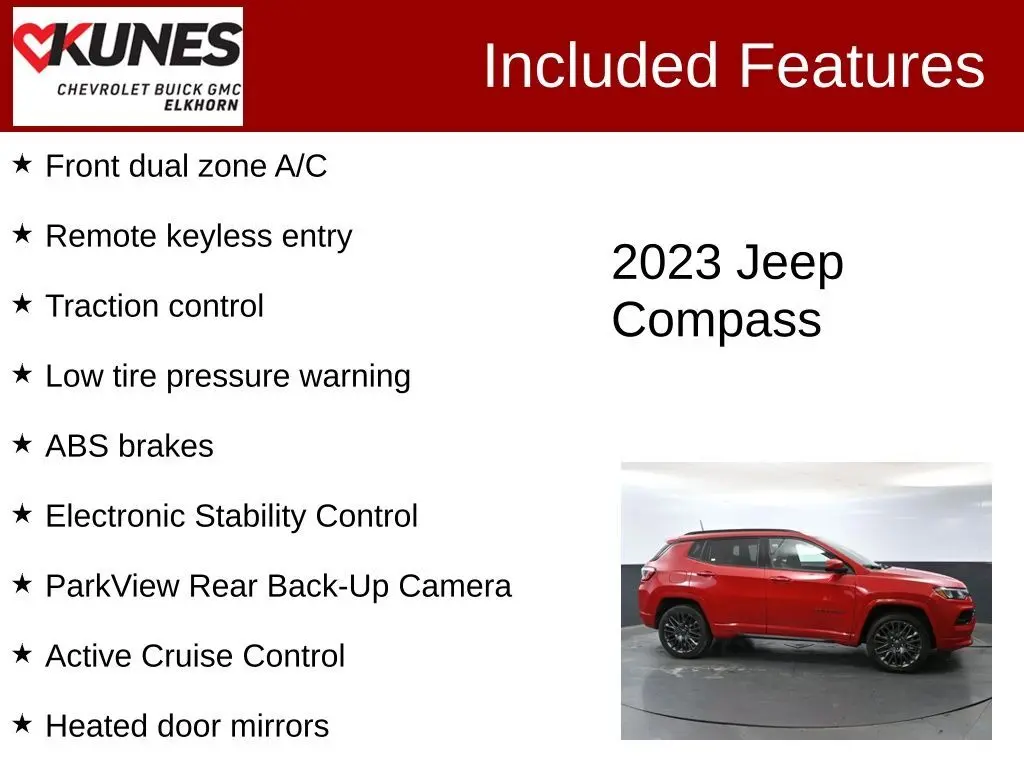 KUNES
CHEVROLET BUICK GMC
ELKHORN

Included Features

★ Front dual zone A/C

★ Remote keyless entry

★ Traction control

★ Low tire pressure warning

★ ABS brakes

★ Electronic Stability Control

★ ParkView Rear Back-Up Camera

★ Active Cruise Control

★ Heated door mirrors

2023 Jeep Compass